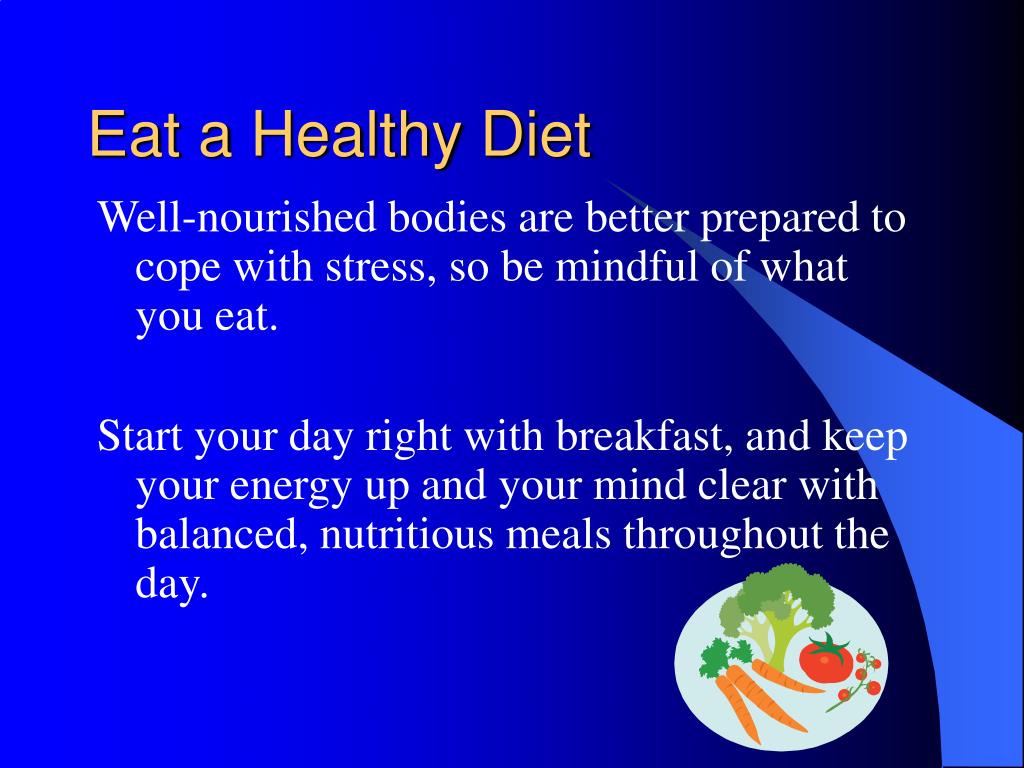 Eat a Healthy Diet

Well-nourished bodies are better prepared to cope with stress, so be mindful of what you eat.

Start your day right with breakfast, and keep your energy up and your mind clear with balanced, nutritious meals throughout the day.